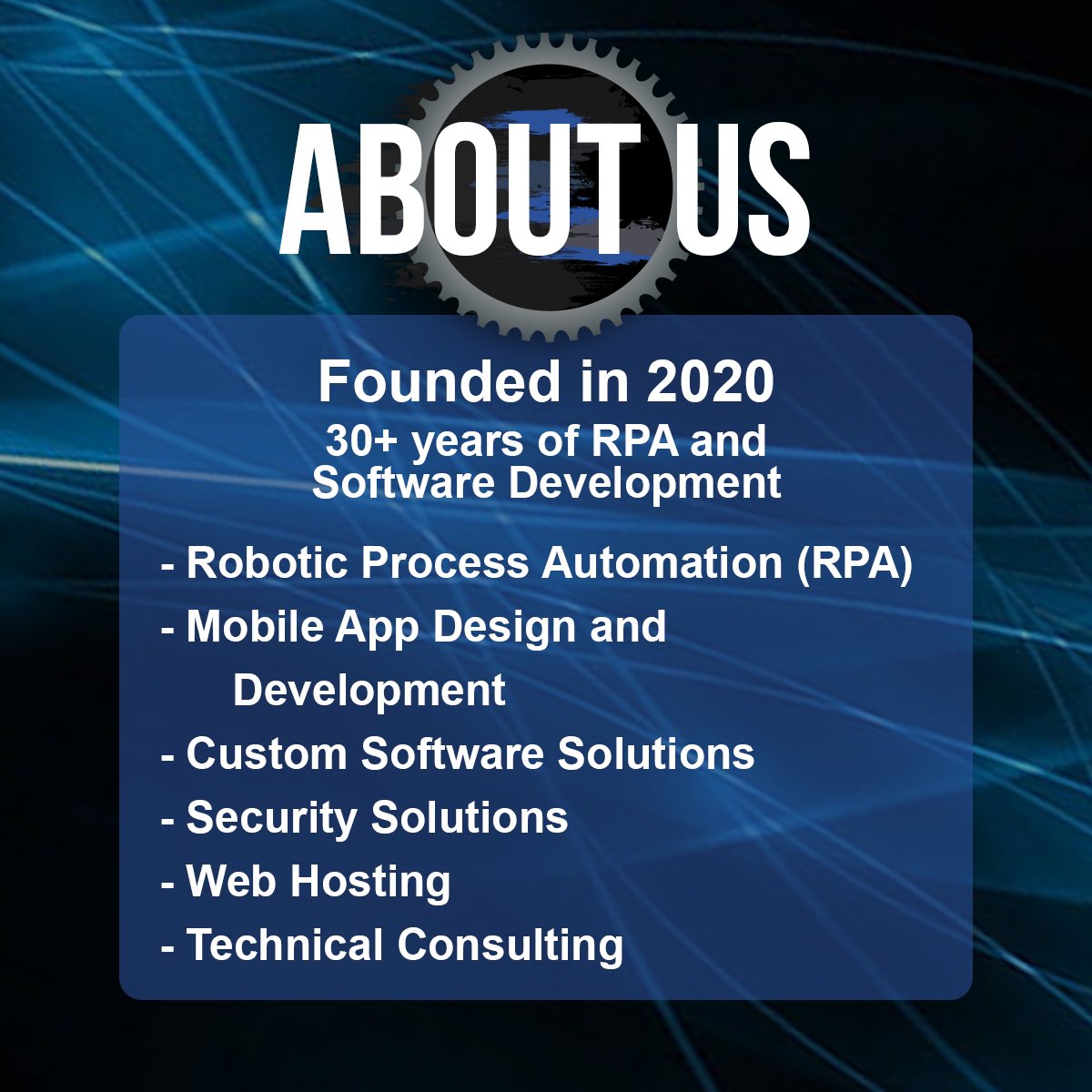 ABOUT US

Founded in 2020
30+ years of RPA and Software Development

- Robotic Process Automation (RPA)
- Mobile App Design and Development
- Custom Software Solutions
- Security Solutions
- Web Hosting
- Technical Consulting